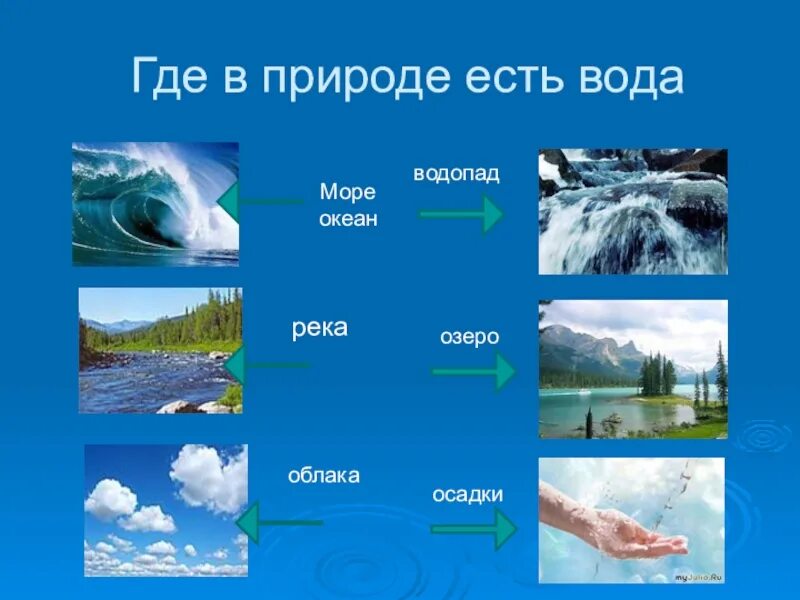 Где в природе есть вода

Море
океан

водопад

река

озеро

облака

осадки

myJulia.Ru